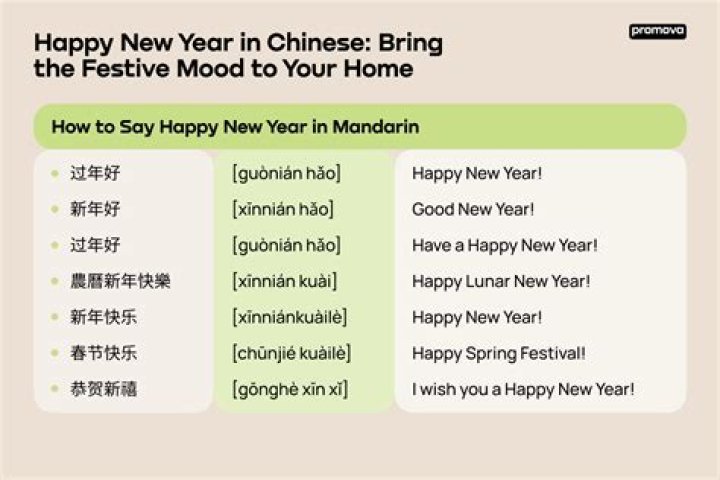 Happy New Year in Chinese: Bring the Festive Mood to Your Home

promova

How to Say Happy New Year in Mandarin

| | | |
|---|---|---|
| 过年好 | [guònián hǎo] | Happy New Year! |
| 新年好 | [xīnnián hǎo] | Good New Year! |
| 过年好 | [guònián hǎo] | Have a Happy New Year! |
| 農曆新年快樂 | [xīnnián kuài] | Happy Lunar New Year! |
| 新年快乐 | [xīnniánkuàilè] | Happy New Year! |
| 春节快乐 | [chūnjié kuàilè] | Happy Spring Festival! |
| 恭贺新禧 | [gōnghè xīn xǐ] | I wish you a Happy New Year! |